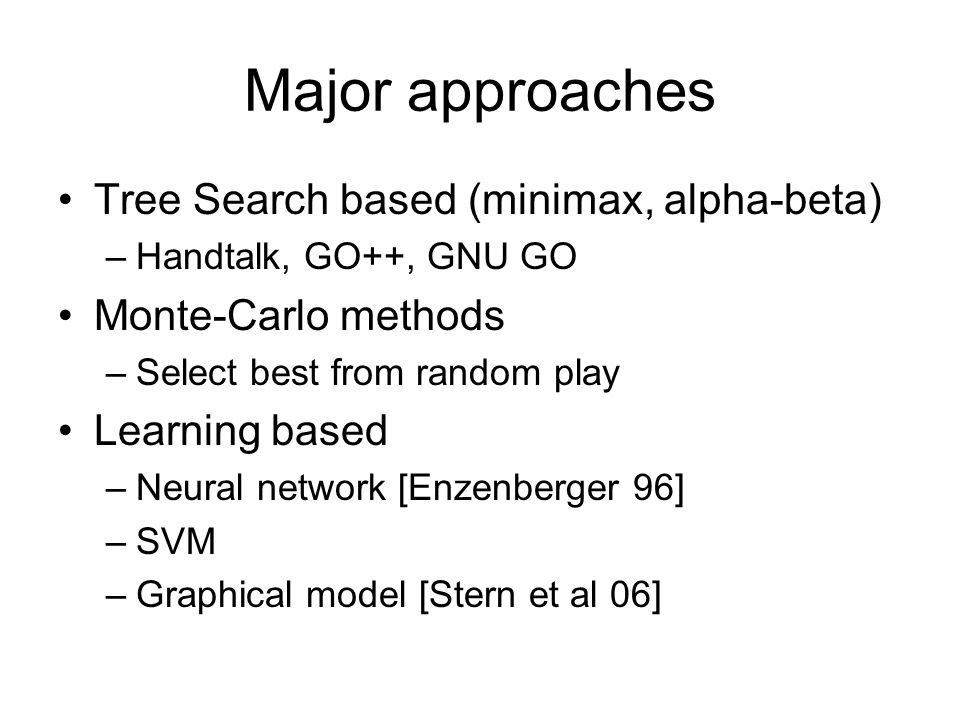 Major approaches

• Tree Search based (minimax, alpha-beta)
– Handtalk, GO++, GNU GO
• Monte-Carlo methods
– Select best from random play
• Learning based
– Neural network [Enzenberger 96]
– SVM
– Graphical model [Stern et al 06]